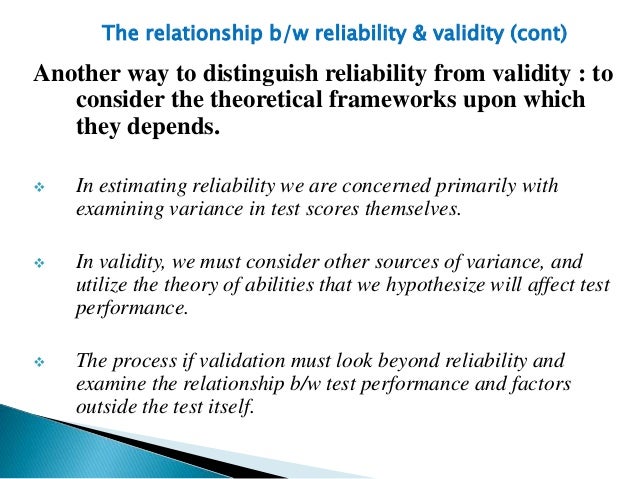 The relationship b/w reliability & validity (cont)

Another way to distinguish reliability from validity : to consider the theoretical frameworks upon which they depends.

❖ In estimating reliability we are concerned primarily with examining variance in test scores themselves.

❖ In validity, we must consider other sources of variance, and utilize the theory of abilities that we hypothesize will affect test performance.

❖ The process if validation must look beyond reliability and examine the relationship b/w test performance and factors outside the test itself.